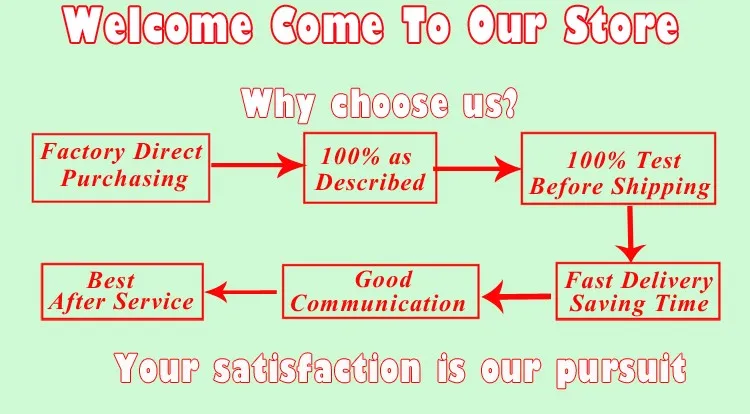 Welcome Come To Our Store

Why choose us?

Factory Direct Purchasing

100% as Described

100% Test Before Shipping

Fast Delivery Saving Time

Good Communication

Best After Service

Your satisfaction is our pursuit